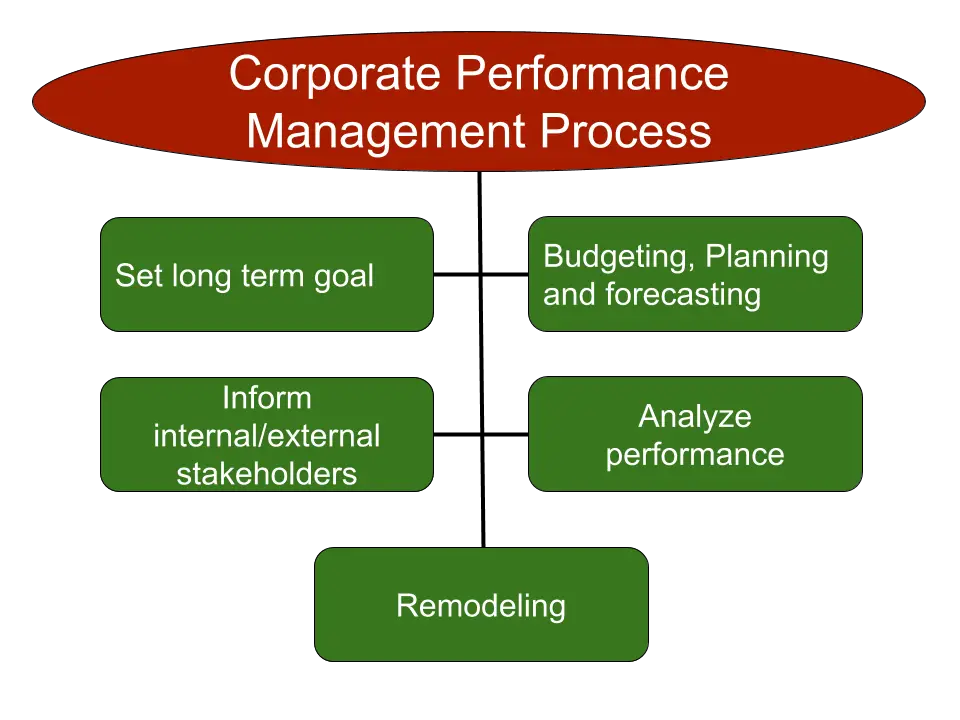 Corporate Performance Management Process

Set long term goal

Budgeting, Planning and forecasting

Inform internal/external stakeholders

Analyze performance

Remodeling